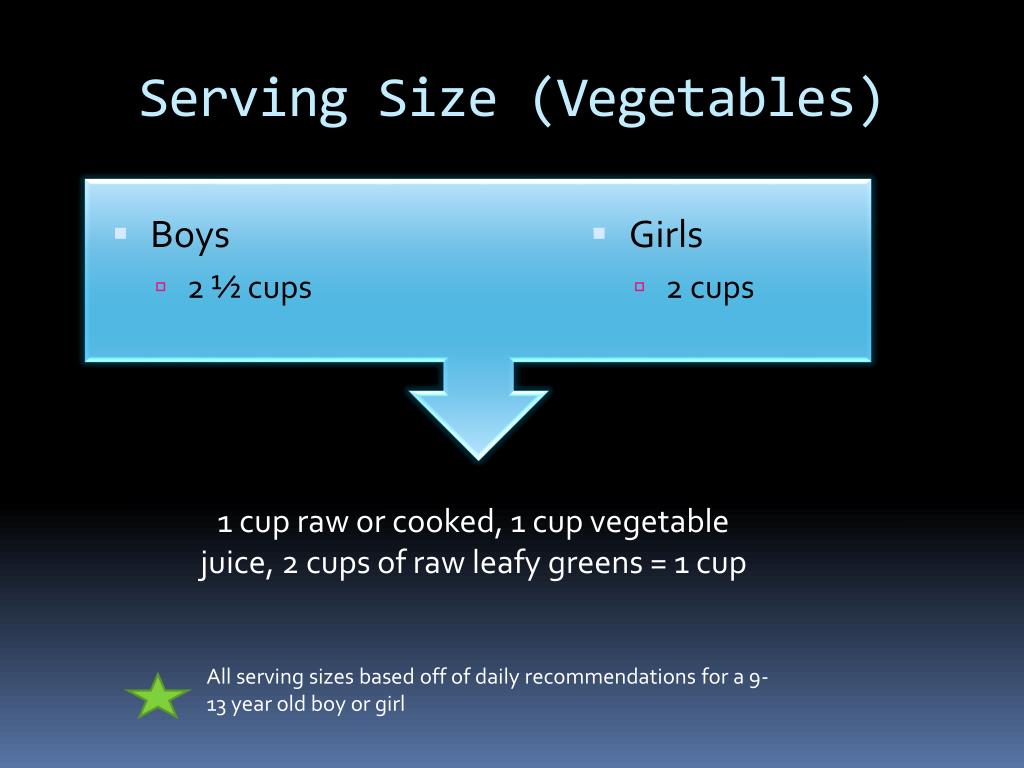 Serving Size (Vegetables)

Boys
2 ½ cups

Girls
2 cups

1 cup raw or cooked, 1 cup vegetable juice, 2 cups of raw leafy greens = 1 cup

All serving sizes based off of daily recommendations for a 9-13 year old boy or girl